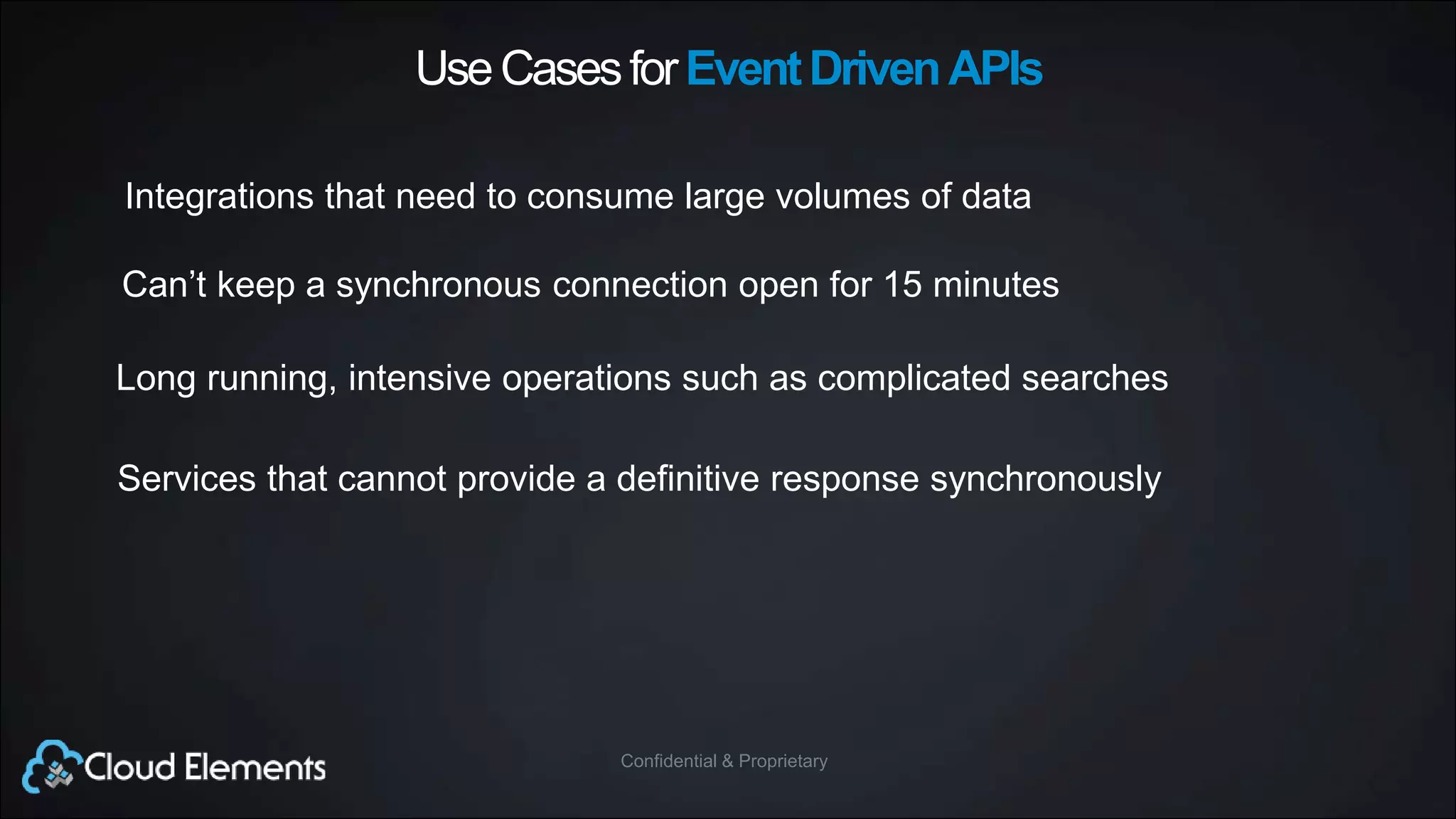 Use Cases for Event Driven APIs

Integrations that need to consume large volumes of data

Can’t keep a synchronous connection open for 15 minutes

Long running, intensive operations such as complicated searches

Services that cannot provide a definitive response synchronously

Cloud Elements

Confidential & Proprietary